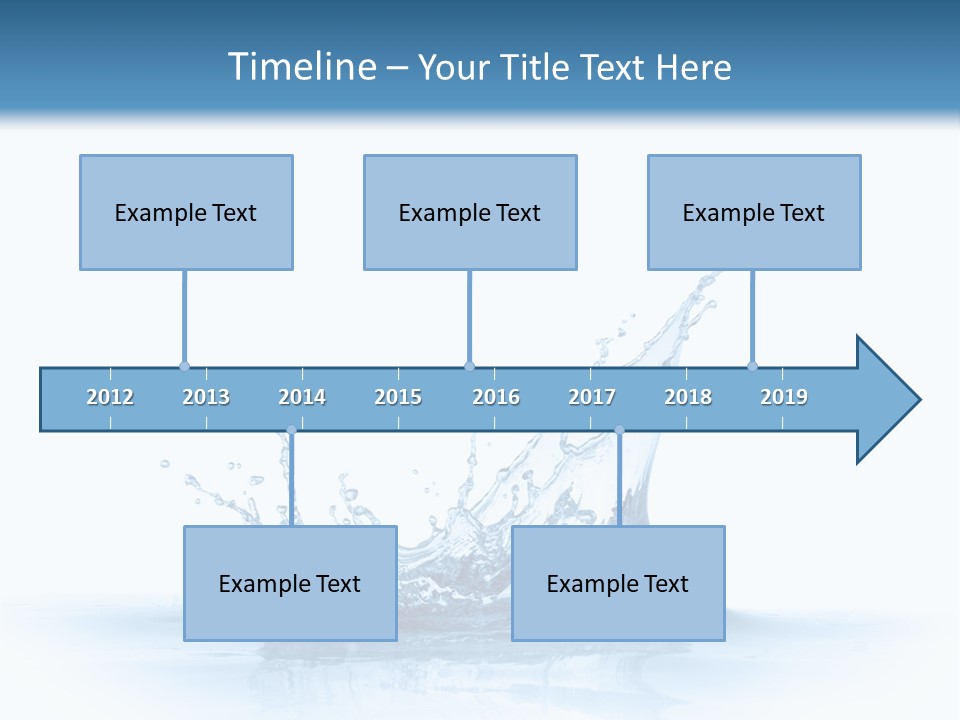 Timeline – Your Title Text Here

Example Text

Example Text

Example Text

2012 2013 2014 2015 2016 2017 2018 2019

Example Text

Example Text